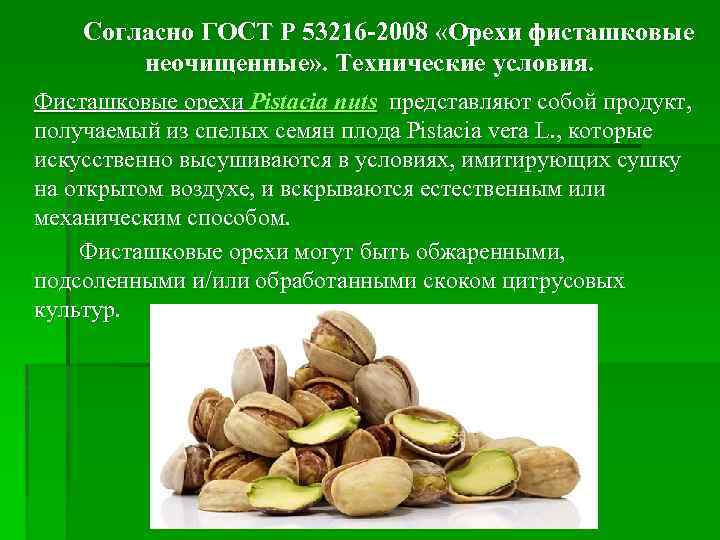 Согласно ГОСТ Р 53216-2008 «Орехи фисташковые неочищенные». Технические условия.

Фисташковые орехи Pistacia nuts представляют собой продукт, получаемый из спелых семян плода Pistacia vera L., которые искусственно высушиваются в условиях, имитирующих сушку на открытом воздухе, и вскрываются естественным или механическим способом.

Фисташковые орехи могут быть обжаренными, подсоленными и/или обработанными скоком цитрусовых культур.